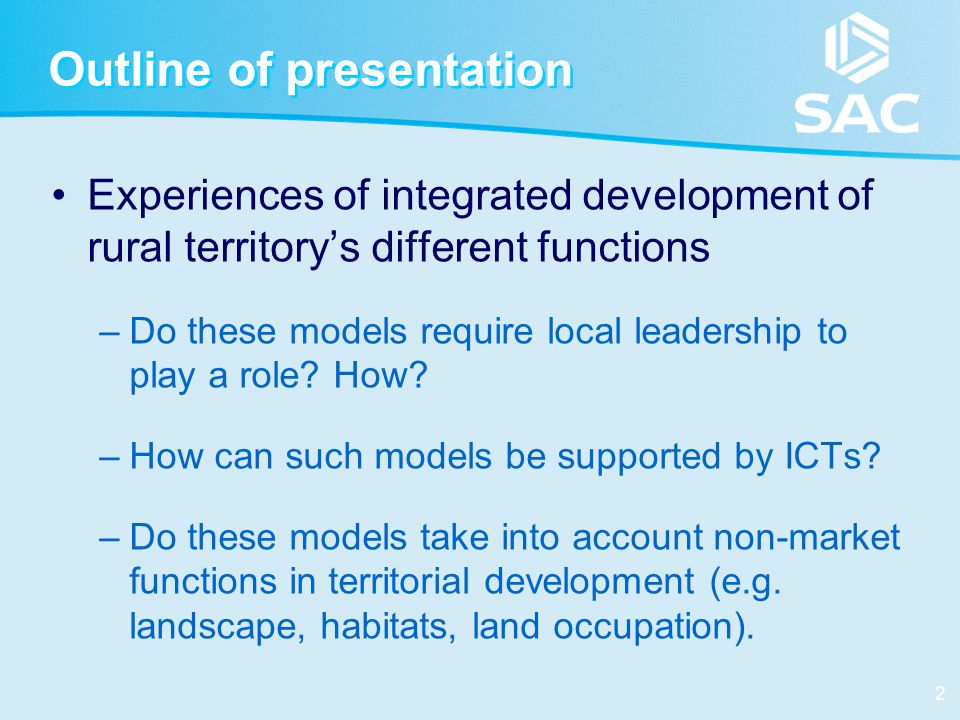 Outline of presentation

SAC

• Experiences of integrated development of rural territory's different functions

– Do these models require local leadership to play a role? How?

– How can such models be supported by ICTs?

– Do these models take into account non-market functions in territorial development (e.g. landscape, habitats, land occupation).

2